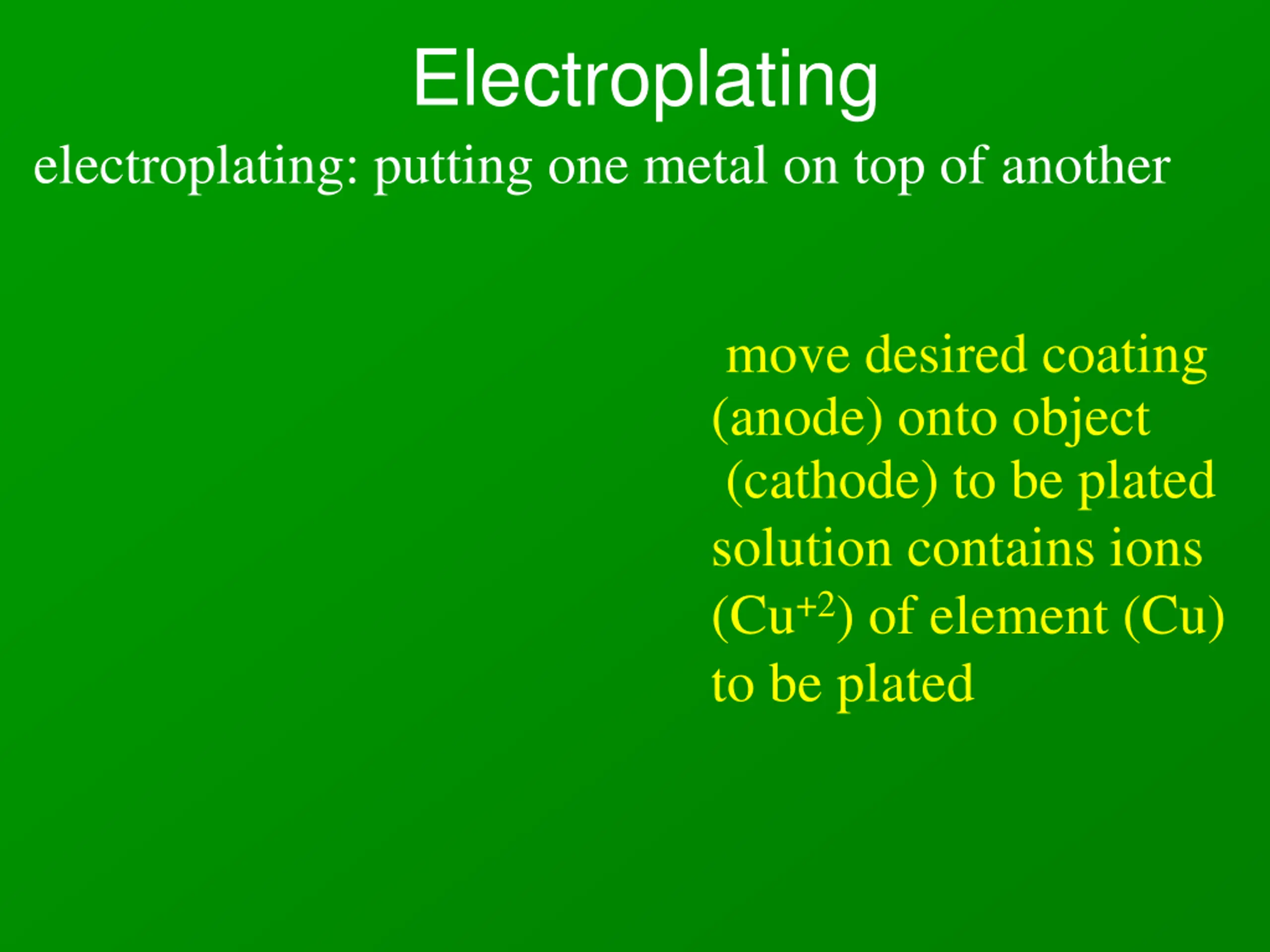 Electroplating

electroplating: putting one metal on top of another

move desired coating (anode) onto object (cathode) to be plated

solution contains ions ($Cu^{+2}$) of element (Cu) to be plated